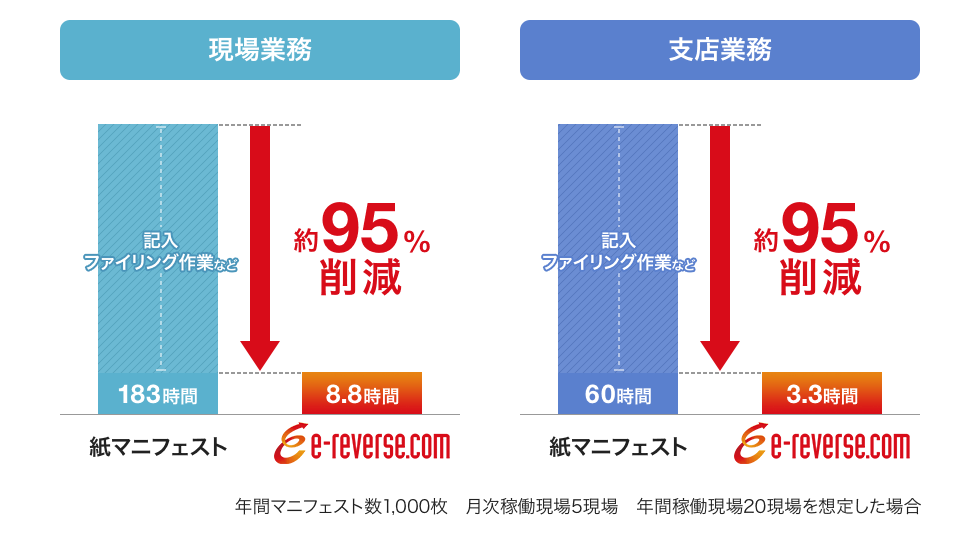 現場業務

記入
ファイリング作業など

約95%
削減

183時間

8.8時間

紙マニフェスト

e-reverse.com

支店業務

記入
ファイリング作業など

約95%
削減

60時間

3.3時間

紙マニフェスト

e-reverse.com

年間マニフェスト数1,000枚　月次稼働現場5現場　年間稼働現場20現場を想定した場合